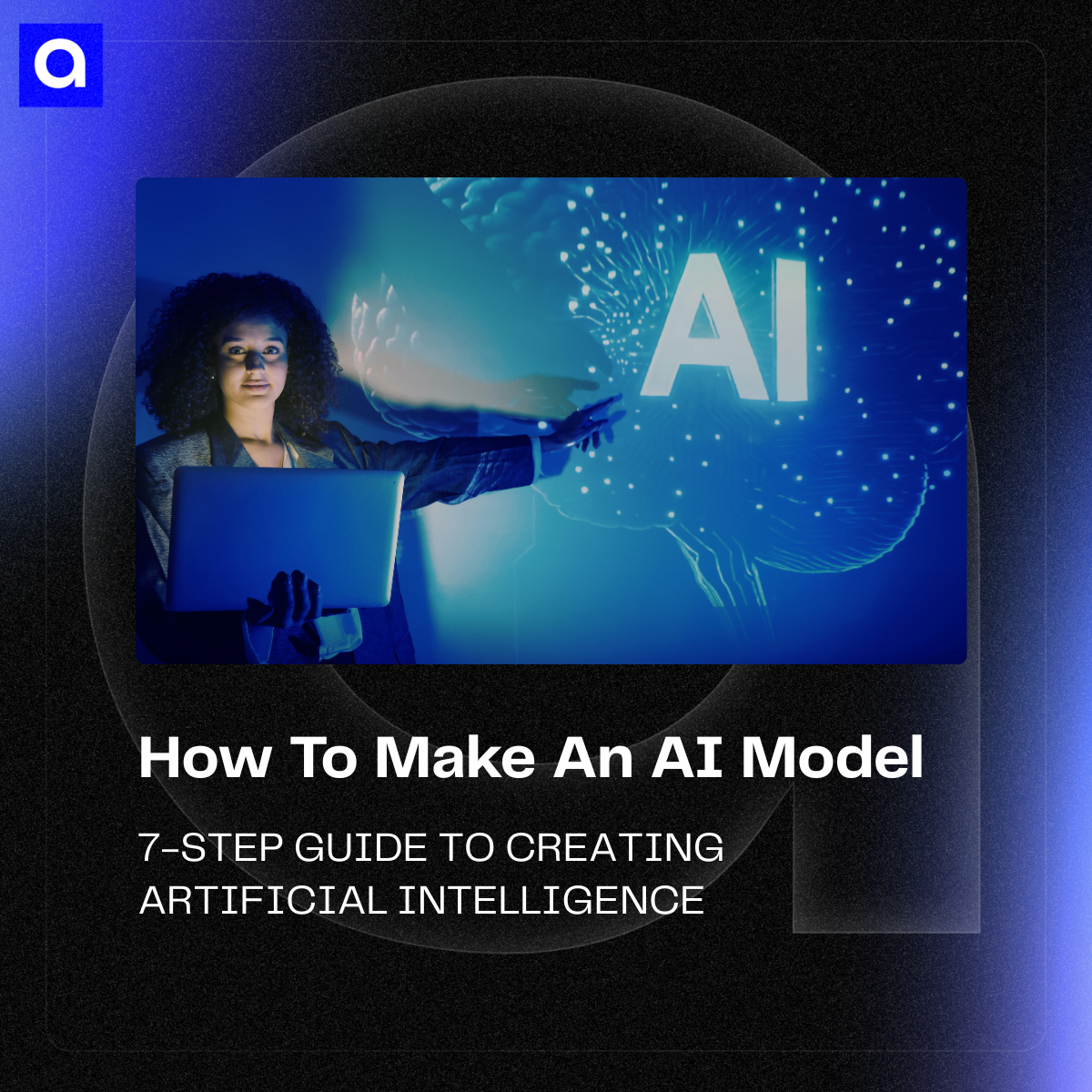 a

AI

How To Make An AI Model

7-STEP GUIDE TO CREATING ARTIFICIAL INTELLIGENCE